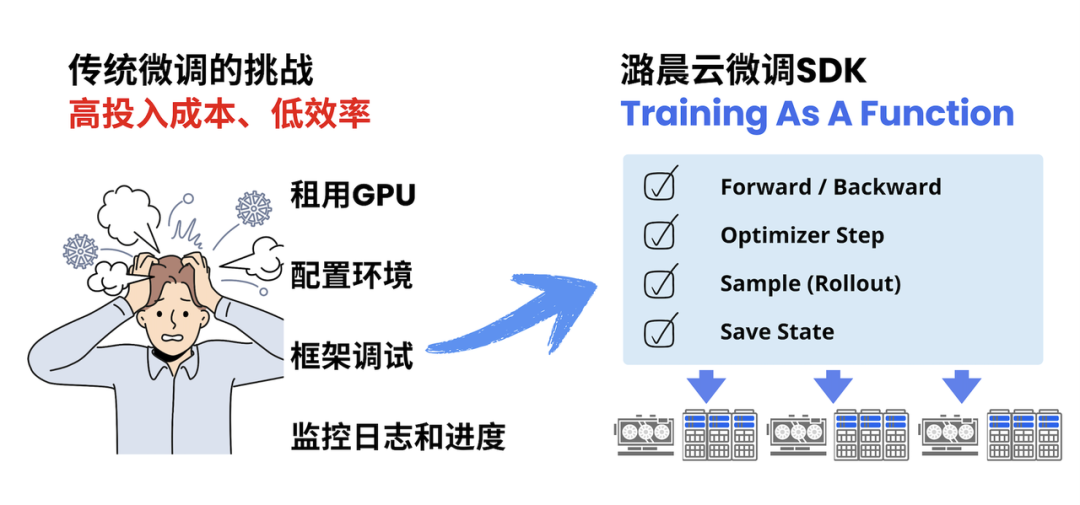 传统微调的挑战
高投入成本、低效率

租用GPU
配置环境
框架调试
监控日志和进度

潞晨云微调SDK
Training As A Function

Forward / Backward
Optimizer Step
Sample (Rollout)
Save State